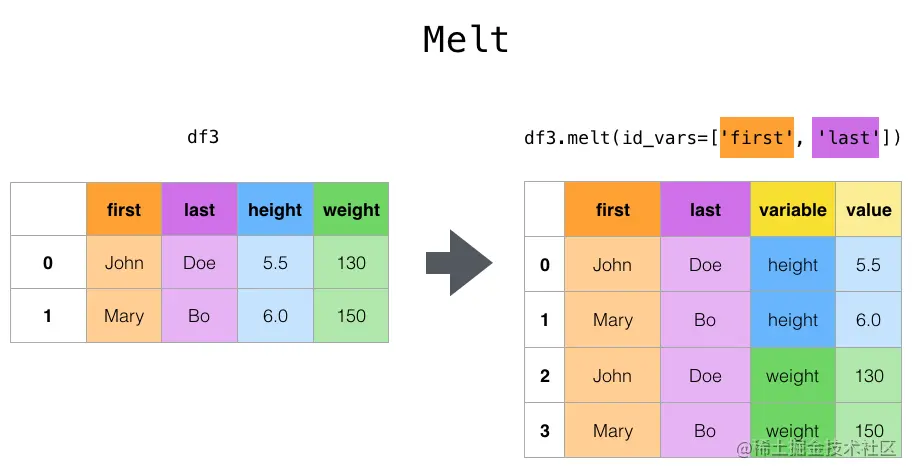 Melt

df3

|  | first | last | height | weight |
|---|---|---|---|---|
| 0 | John | Doe | 5.5 | 130 |
| 1 | Mary | Bo | 6.0 | 150 |

df3.melt(id_vars=['first', 'last'])

|  | first | last | variable | value |
|---|---|---|---|---|
| 0 | John | Doe | height | 5.5 |
| 1 | Mary | Bo | height | 6.0 |
| 2 | John | Doe | weight | 130 |
| 3 | Mary | Bo | weight | 150 |

@稀土掘金技术社区